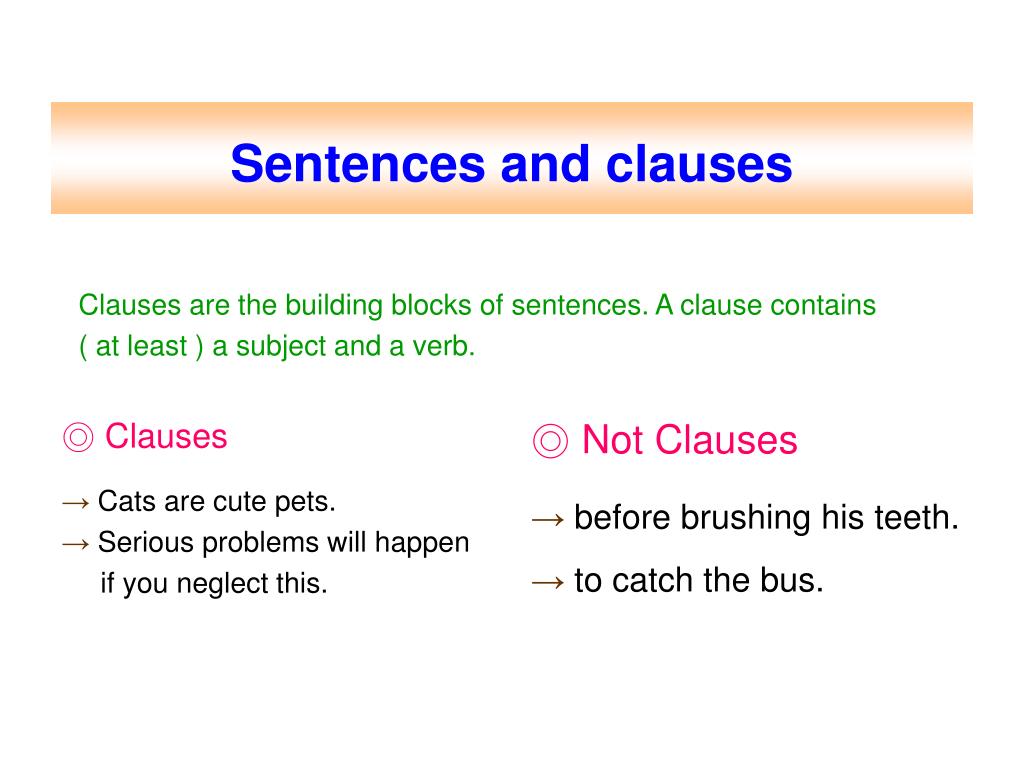 Sentences and clauses

Clauses are the building blocks of sentences. A clause contains ( at least ) a subject and a verb.

◎ Clauses

→ Cats are cute pets.
→ Serious problems will happen if you neglect this.

◎ Not Clauses

→ before brushing his teeth.
→ to catch the bus.